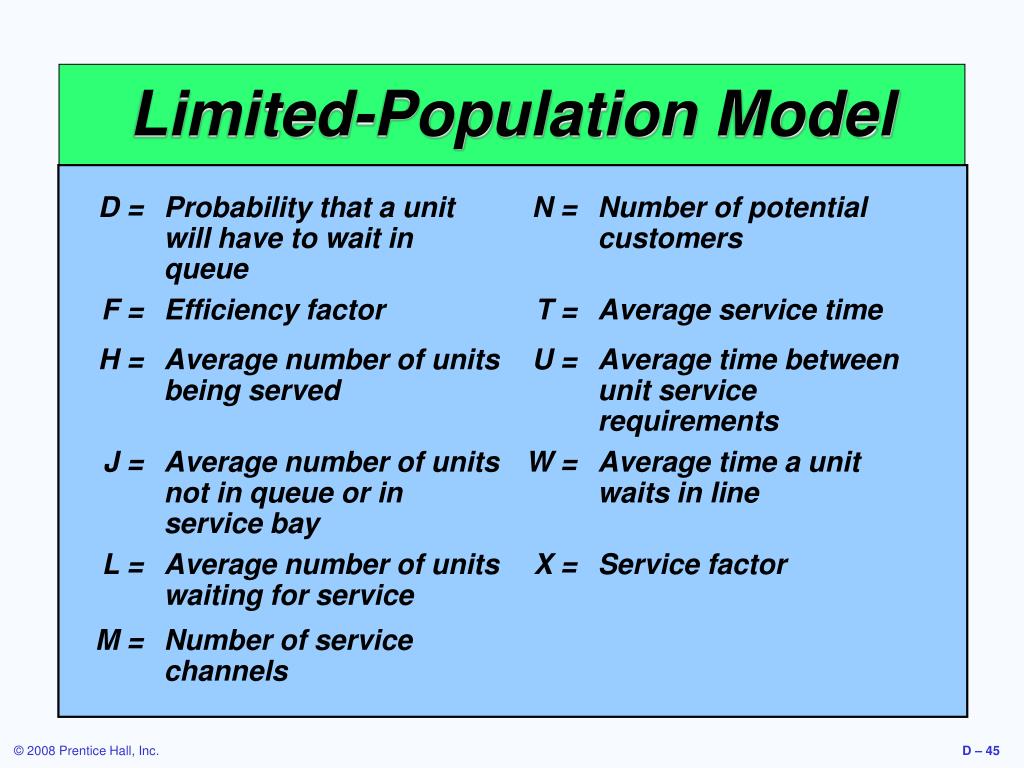 Limited-Population Model

D = Probability that a unit will have to wait in queue

F = Efficiency factor

H = Average number of units being served

J = Average number of units not in queue or in service bay

L = Average number of units waiting for service

M = Number of service channels

N = Number of potential customers

T = Average service time

U = Average time between unit service requirements

W = Average time a unit waits in line

X = Service factor

© 2008 Prentice Hall, Inc.

D – 45